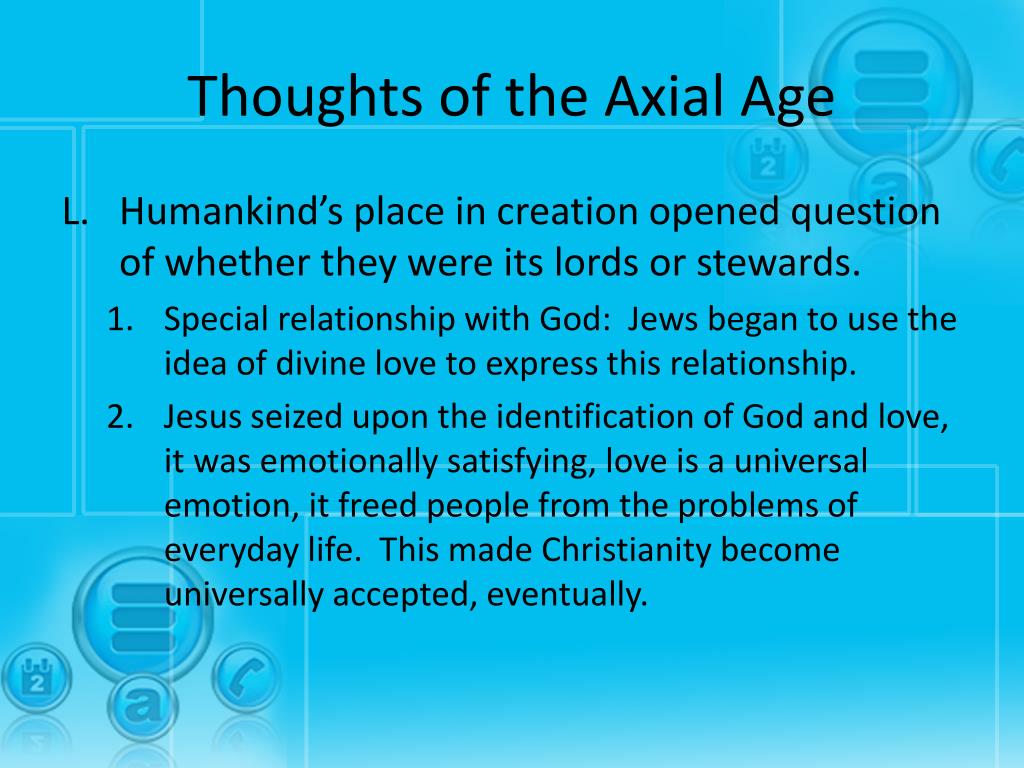 Thoughts of the Axial Age

L. Humankind's place in creation opened question of whether they were its lords or stewards.

1. Special relationship with God: Jews began to use the idea of divine love to express this relationship.

2. Jesus seized upon the identification of God and love, it was emotionally satisfying, love is a universal emotion, it freed people from the problems of everyday life. This made Christianity become universally accepted, eventually.